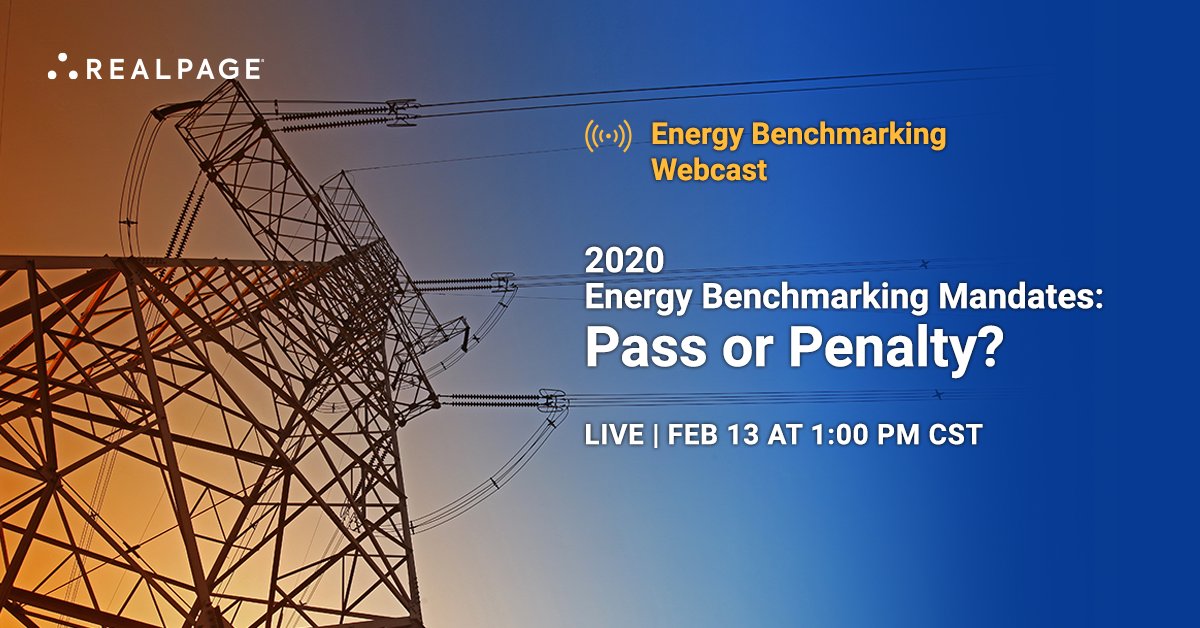 REALPAGE

Energy Benchmarking Webcast

2020
Energy Benchmarking Mandates:
Pass or Penalty?

LIVE | FEB 13 AT 1:00 PM CST